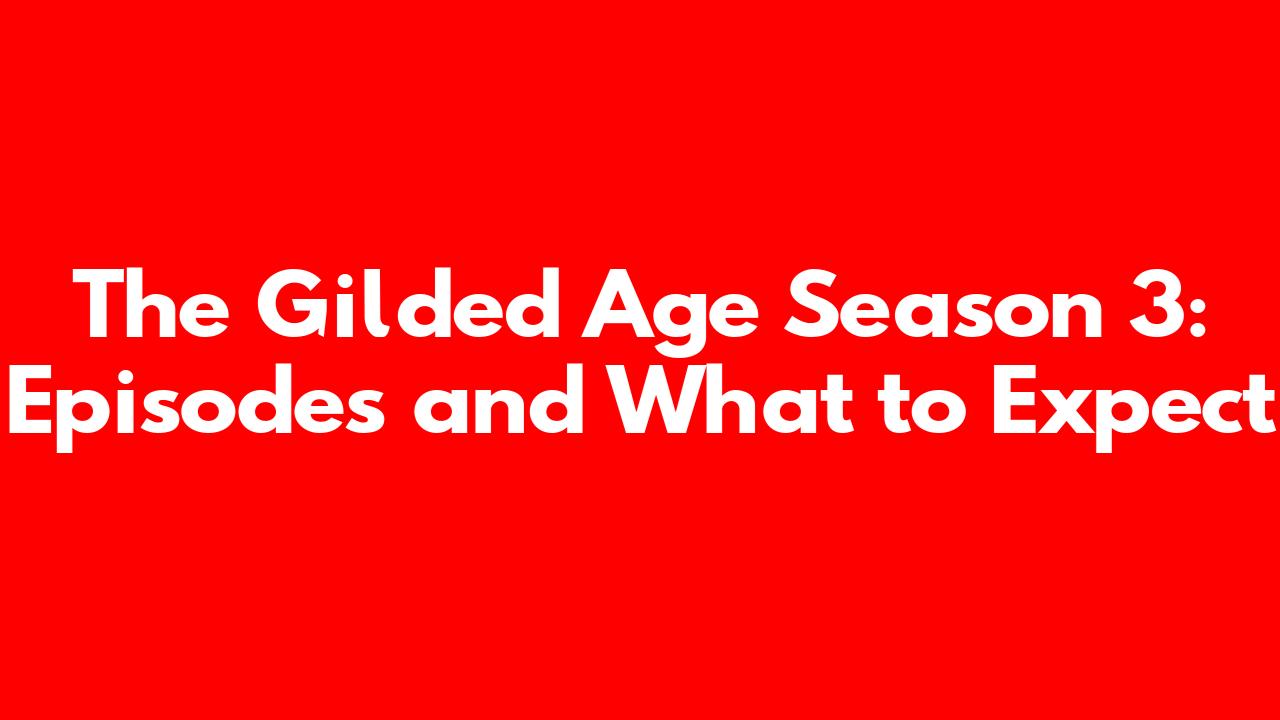 The Gilded Age Season 3: Episodes and What to Expect